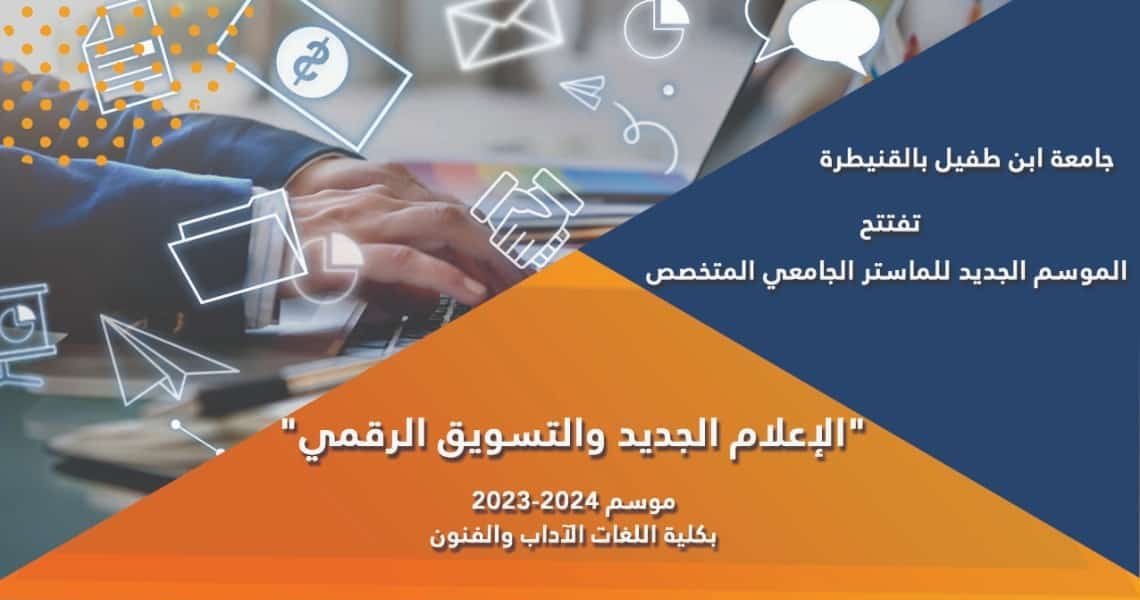 جامعة ابن طفيل بالقنيطرة

تفتتح
الموسم الجديد للماستر الجامعي المتخصص

"الإعلام الجديد والتسويق الرقمي"

موسم 2024-2023
بكلية اللغات الآداب والفنون